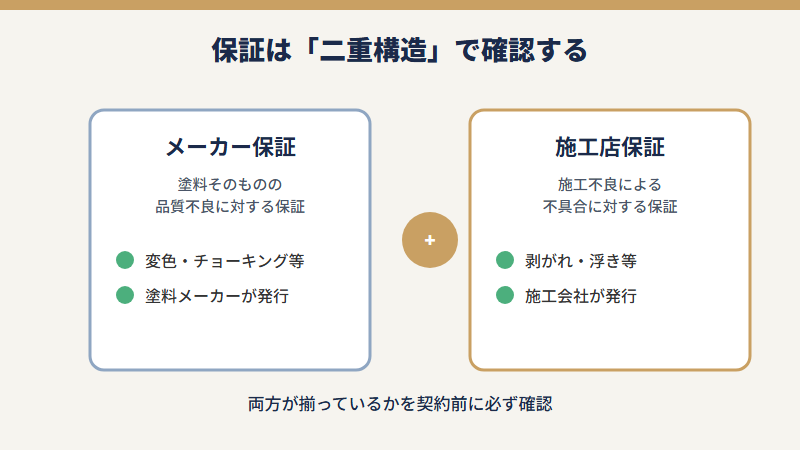 保証は「二重構造」で確認する

メーカー保証

塗料そのものの
品質不良に対する保証

変色・チョーキング等

塗料メーカーが発行

+

施工店保証

施工不良による
不具合に対する保証

剥がれ・浮き等

施工会社が発行

両方が揃っているかを契約前に必ず確認